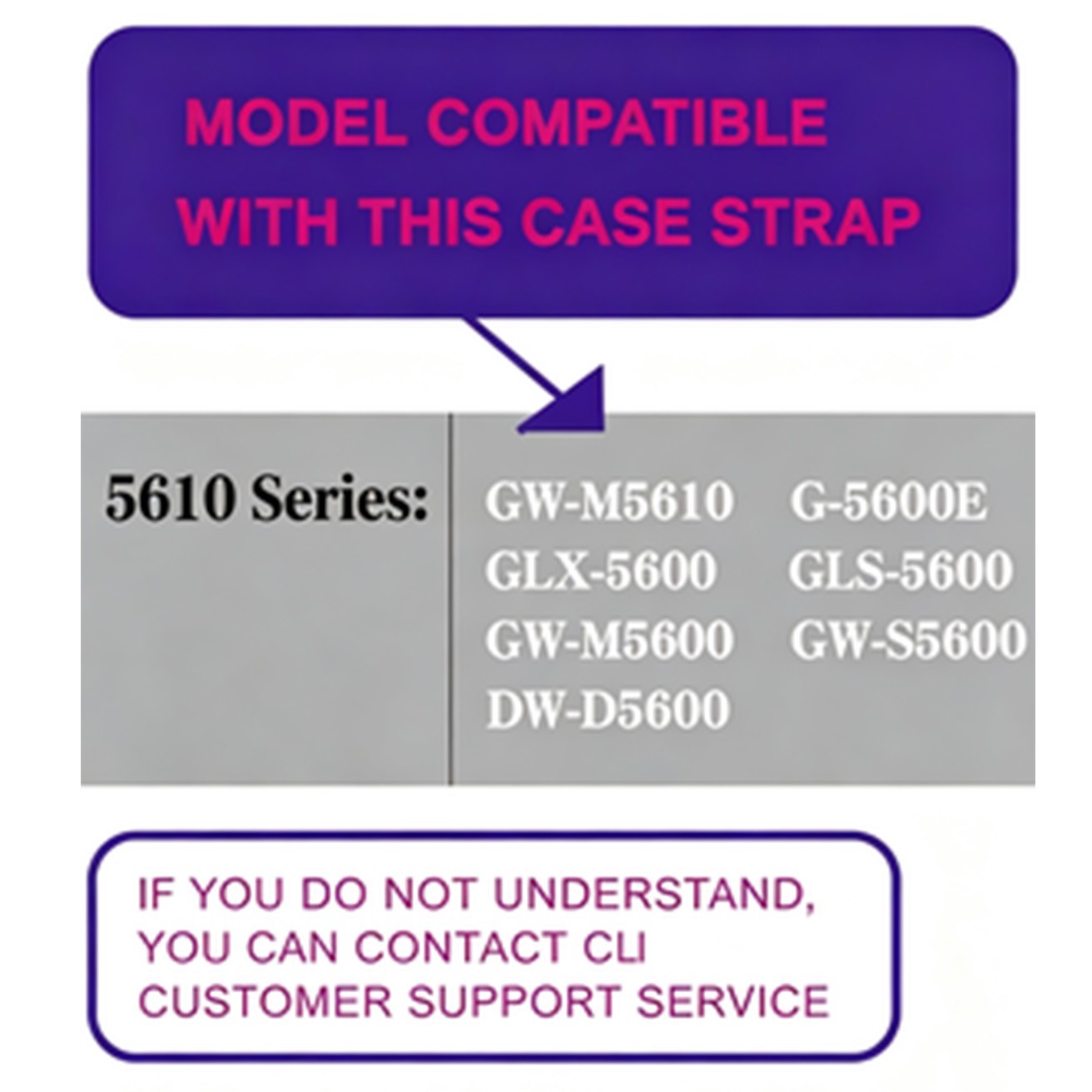 MODEL COMPATIBLE WITH THIS CASE STRAP

5610 Series:

GW-M5610
G-5600E
GLX-5600
GLS-5600
GW-M5600
GW-S5600
DW-D5600

IF YOU DO NOT UNDERSTAND, YOU CAN CONTACT CLI CUSTOMER SUPPORT SERVICE